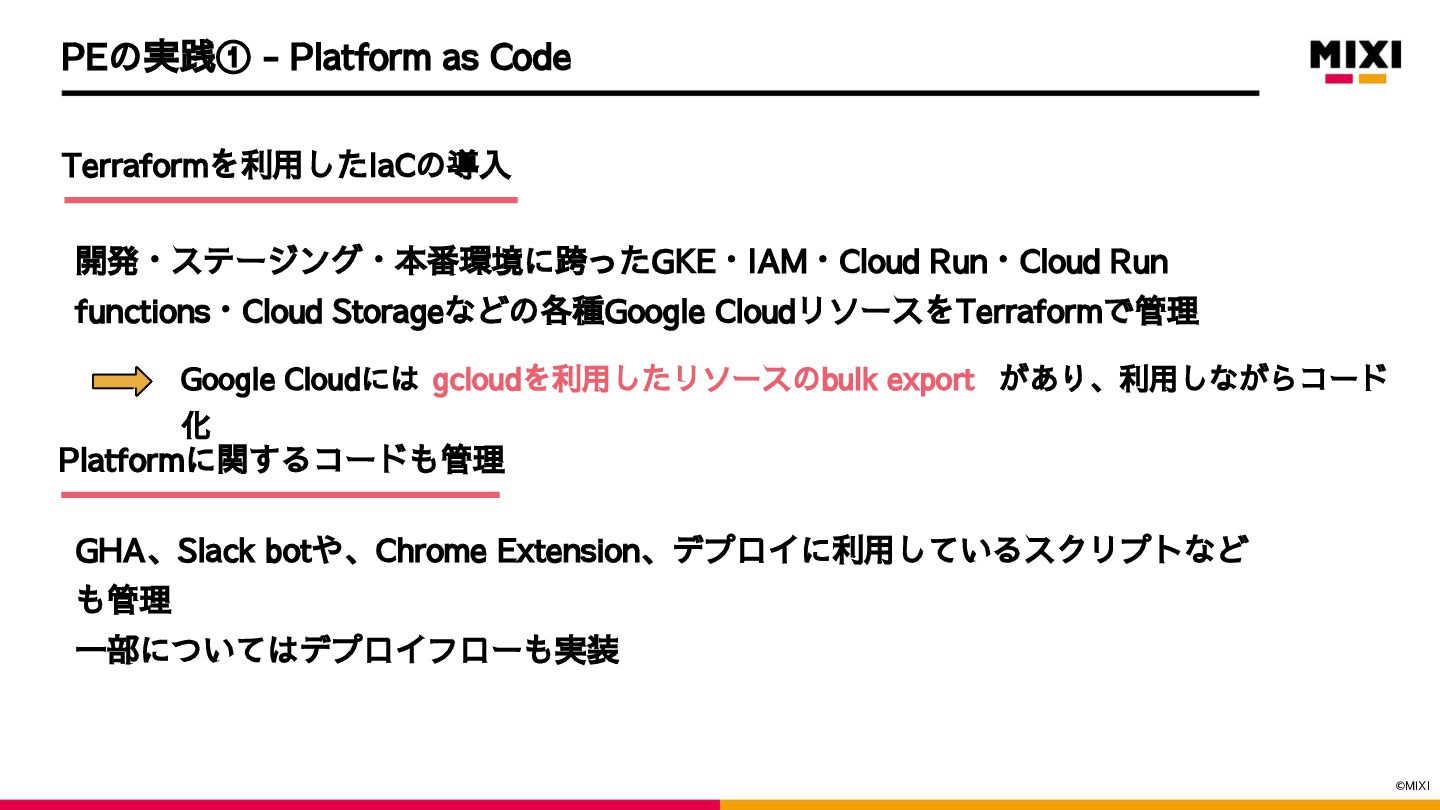 PEの実践① - Platform as Code

MIXI

Terraformを利用したIaCの導入

開発・ステージング・本番環境に跨ったGKE・IAM・Cloud Run・Cloud Run functions・Cloud Storageなどの各種Google CloudリソースをTerraformで管理

Google Cloudには gcloudを利用したリソースのbulk export があり、利用しながらコード化

Platformに関するコードも管理

GHA、Slack botや、Chrome Extension、デプロイに利用しているスクリプトなども管理
一部についてはデプロイフローも実装

©MIXI